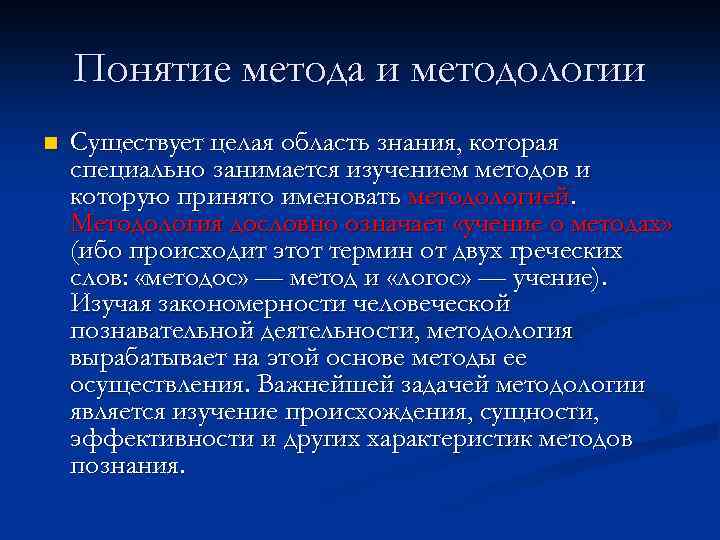 Понятие метода и методологии

Существует целая область знания, которая специально занимается изучением методов и которую принято именовать методологией. Методология дословно означает «учение о методах» (ибо происходит этот термин от двух греческих слов: «методос» — метод и «логос» — учение). Изучая закономерности человеческой познавательной деятельности, методология вырабатывает на этой основе методы ее осуществления. Важнейшей задачей методологии является изучение происхождения, сущности, эффективности и других характеристик методов познания.